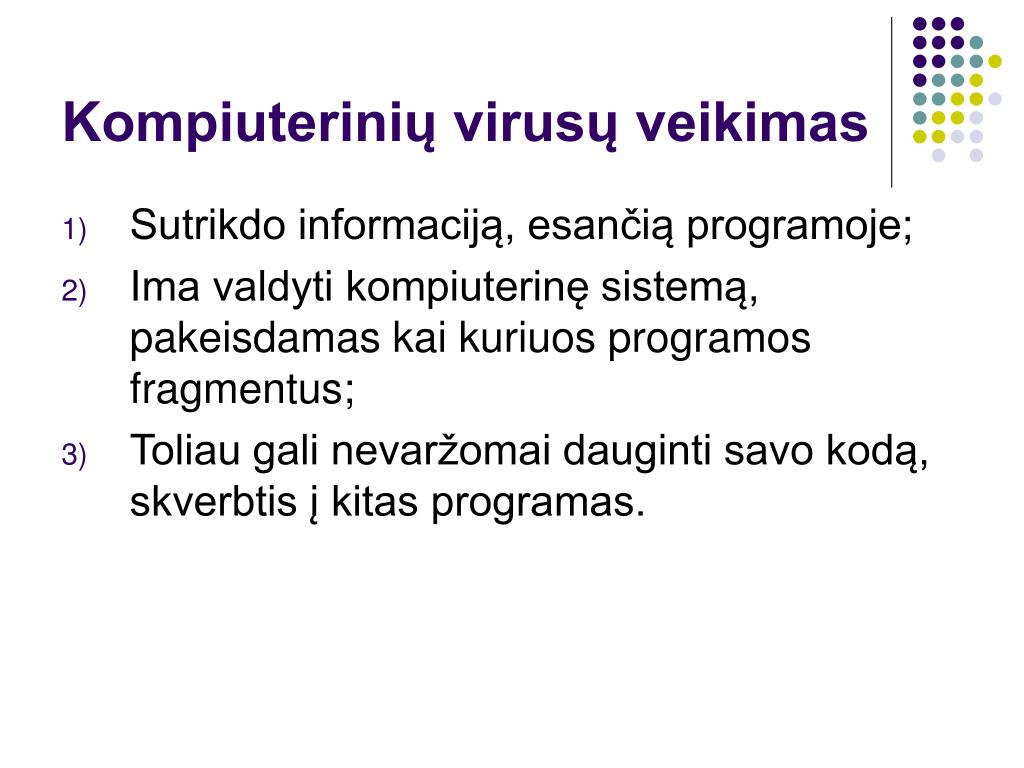 Kompiuterinių virusų veikimas

1) Sutrikdo informaciją, esančią programoje;
2) Ima valdyti kompiuterinę sistemą, pakeisdamas kai kuriuos programos fragmentus;
3) Toliau gali nevaržomai dauginti savo kodą, skverbtis į kitas programas.